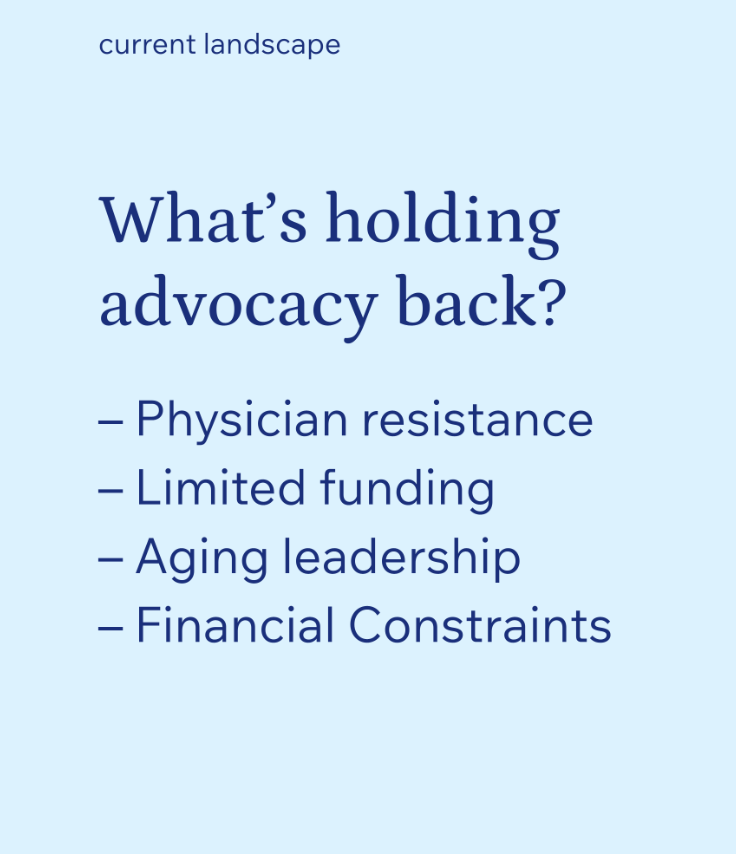 current landscape

What’s holding advocacy back?

– Physician resistance
– Limited funding
– Aging leadership
– Financial Constraints